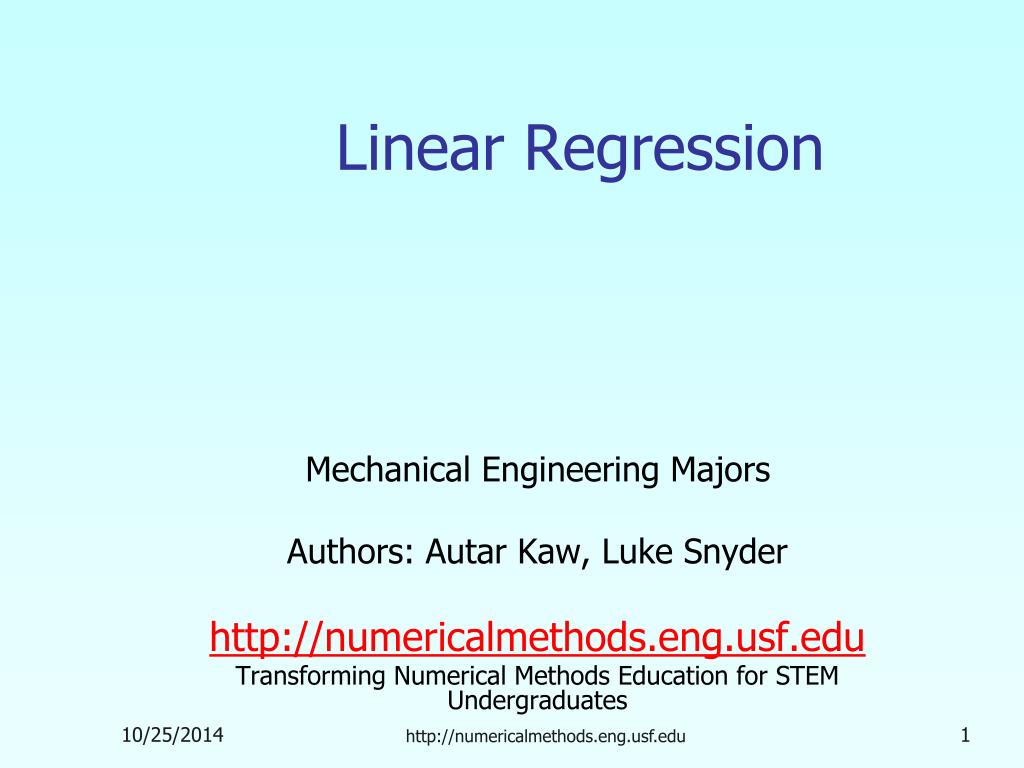 Linear Regression

Mechanical Engineering Majors

Authors: Autar Kaw, Luke Snyder

http://numericalmethods.eng.usf.edu

Transforming Numerical Methods Education for STEM Undergraduates

10/25/2014

http://numericalmethods.eng.usf.edu

1